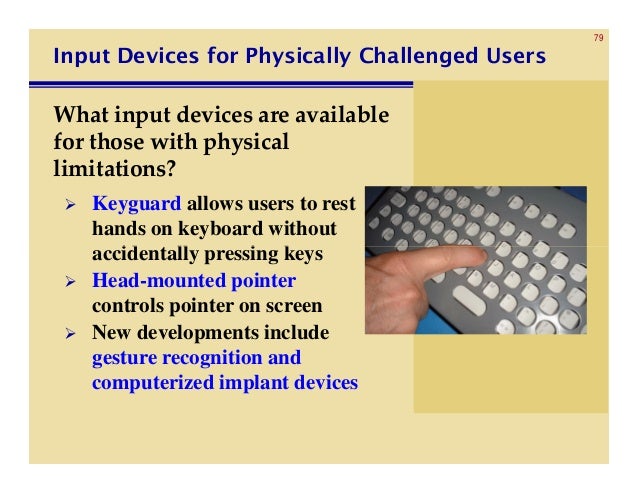 79

Input Devices for Physically Challenged Users

What input devices are available for those with physical limitations?

➢ Keyguard allows users to rest hands on keyboard without accidentally pressing keys
➢ Head-mounted pointer controls pointer on screen
➢ New developments include gesture recognition and computerized implant devices